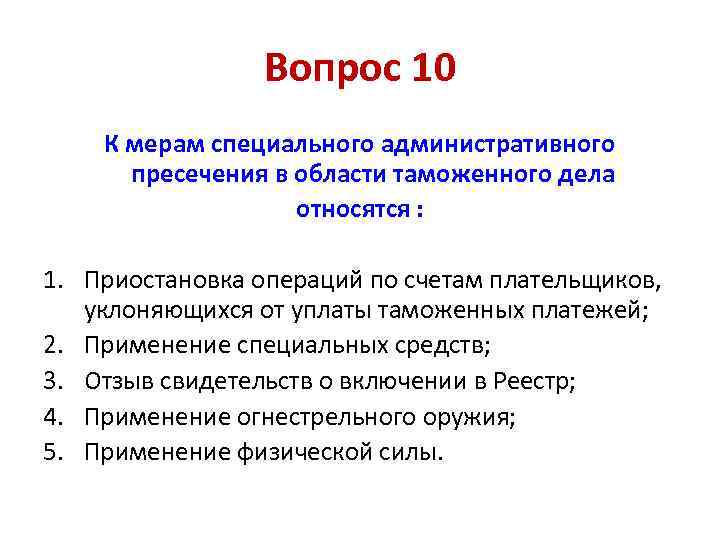 Вопрос 10

К мерам специального административного пресечения в области таможенного дела относятся :

1. Приостановка операций по счетам плательщиков, уклоняющихся от уплаты таможенных платежей;
2. Применение специальных средств;
3. Отзыв свидетельств о включении в Реестр;
4. Применение огнестрельного оружия;
5. Применение физической силы.